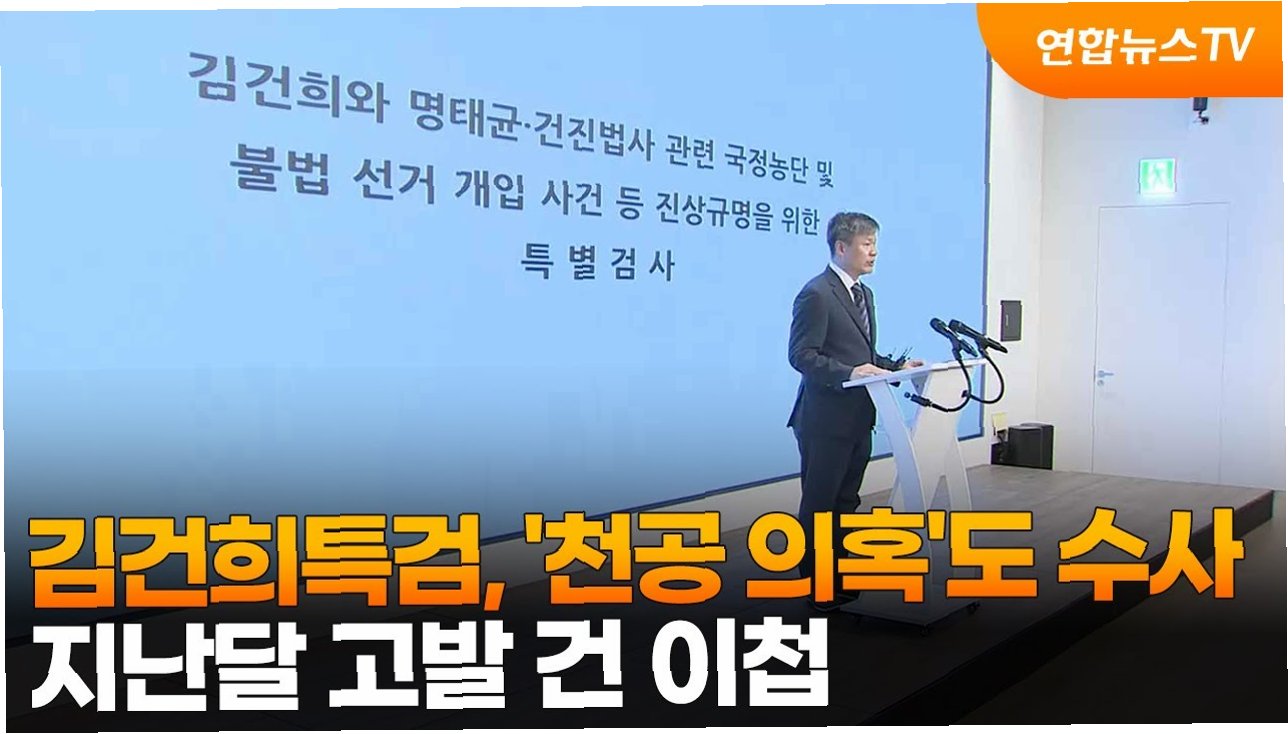 연합뉴스TV

김건희와 명태균·건진법사 관련 국정농단 및 불법 선거 개입 사건 등 진상규명을 위한 특별검사

김건희특검, '천공 의혹'도 수사
지난달 고발 건 이첩